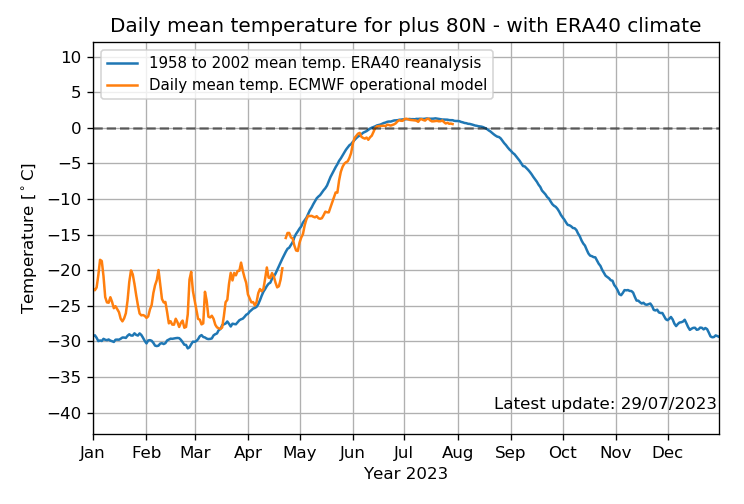 Daily mean temperature for plus 80N - with ERA40 climate

1958 to 2002 mean temp. ERA40 reanalysis
Daily mean temp. ECMWF operational model

Temperature [$^\circ$C]

10
5
0
−5
−10
−15
−20
−25
−30
−35
−40

Latest update: 29/07/2023

Jan Feb Mar Apr May Jun Jul Aug Sep Oct Nov Dec

Year 2023